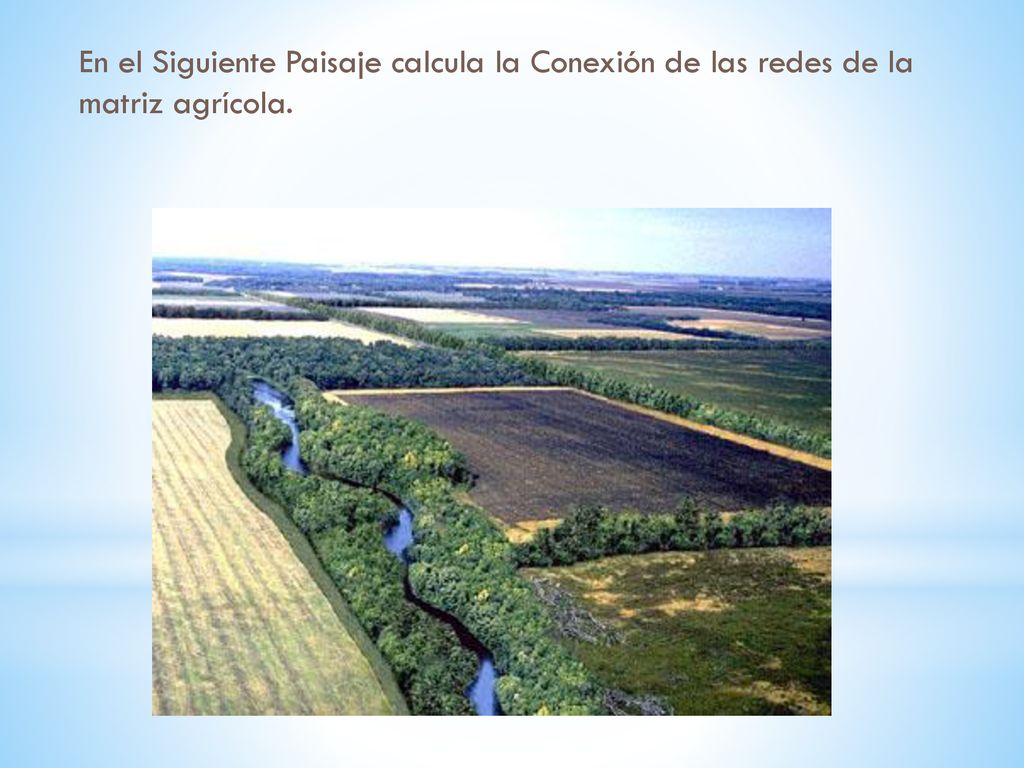 En el Siguiente Paisaje calcula la Conexión de las redes de la matriz agrícola.